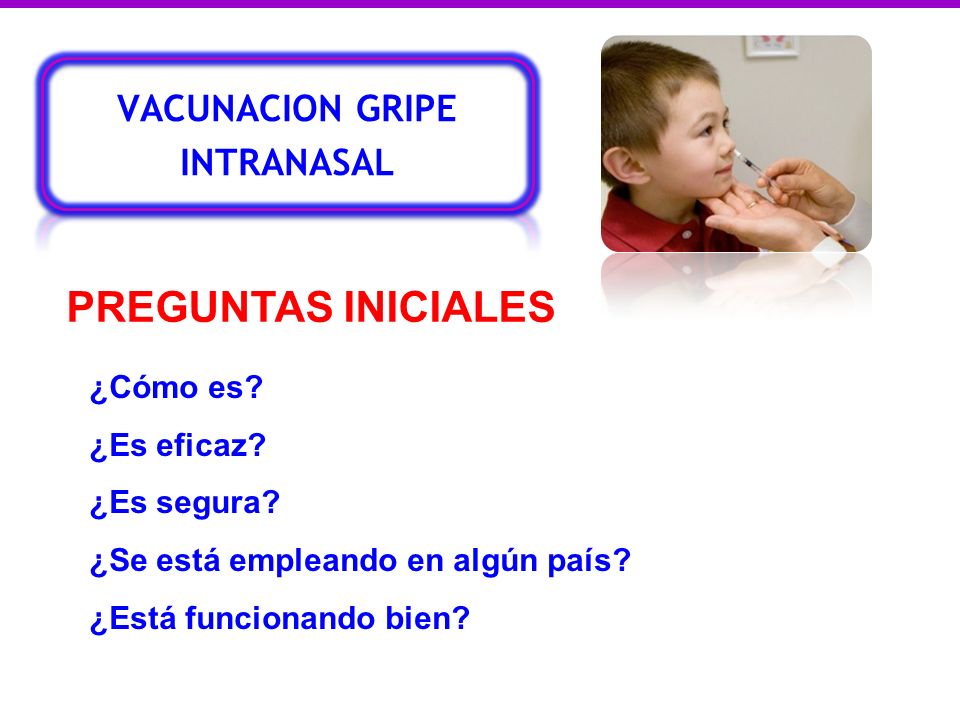 VACUNACION GRIPE INTRANASAL

PREGUNTAS INICIALES

¿Cómo es?

¿Es eficaz?

¿Es segura?

¿Se está empleando en algún país?

¿Está funcionando bien?